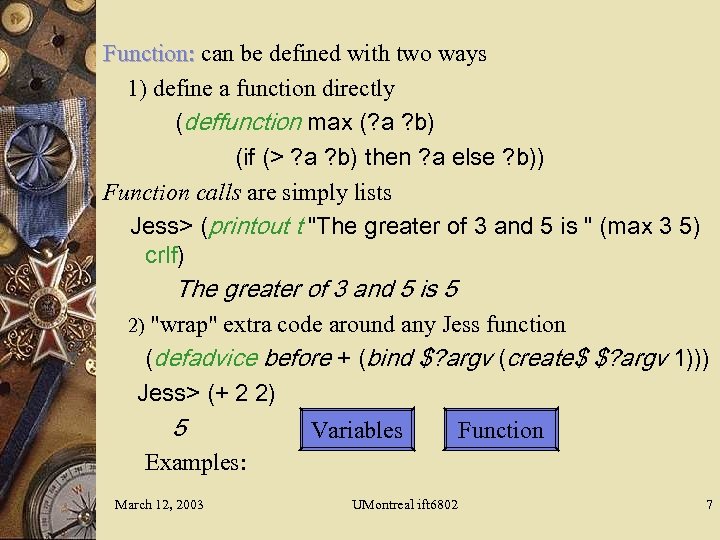 Function: can be defined with two ways

1) define a function directly

(deffunction max (?a ?b)

(if (> ?a ?b) then ?a else ?b))

Function calls are simply lists

Jess> (printout t "The greater of 3 and 5 is " (max 3 5) crlf)

The greater of 3 and 5 is 5

2) "wrap" extra code around any Jess function

(defadvice before + (bind $?argv (create$ $?argv 1)))

Jess> (+ 2 2)

5

Variables

Function

Examples:

March 12, 2003

UMontreal ift6802

7